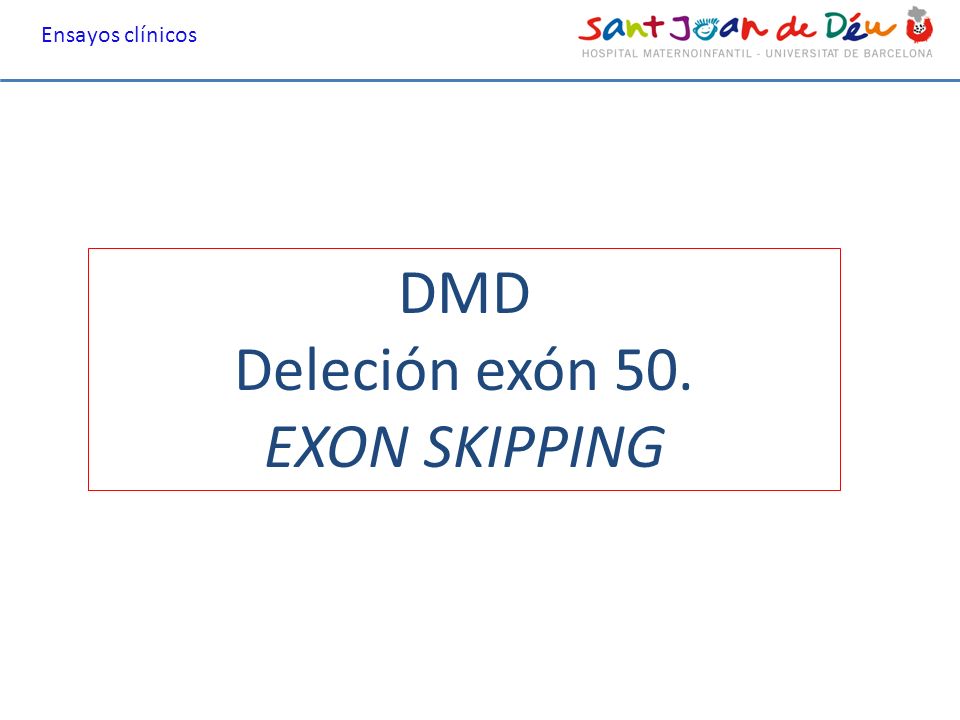 Ensayos clínicos

Sant Joan de Déu
HOSPITAL MATERNOINFANTIL - UNIVERSITAT DE BARCELONA

DMD
Deleción exón 50.
EXON SKIPPING